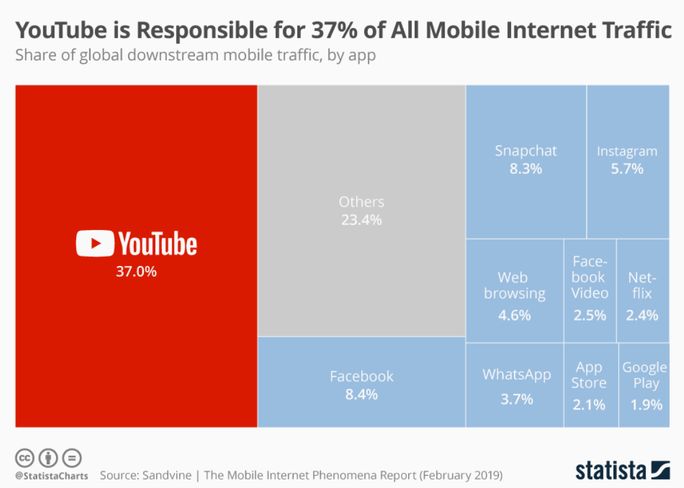 YouTube is Responsible for 37% of All Mobile Internet Traffic

Share of global downstream mobile traffic, by app

YouTube
37.0%

Others
23.4%

Facebook
8.4%

Snapchat
8.3%

Instagram
5.7%

Web browsing
4.6%

Facebook Video
2.5%

Netflix
2.4%

WhatsApp
3.7%

App Store
2.1%

Google Play
1.9%

@StatistaCharts Source: Sandvine | The Mobile Internet Phenomena Report (February 2019)

statista